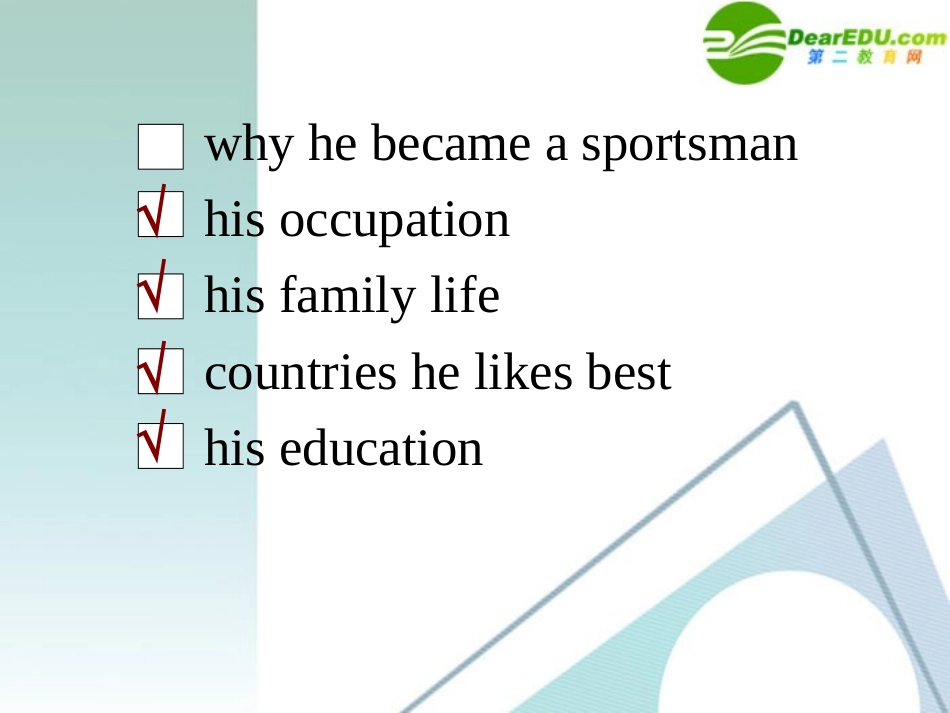 DearEDU.com
第二教育网

☐ why he became a sportsman
☑ his occupation
☑ his family life
☑ countries he likes best
☑ his education